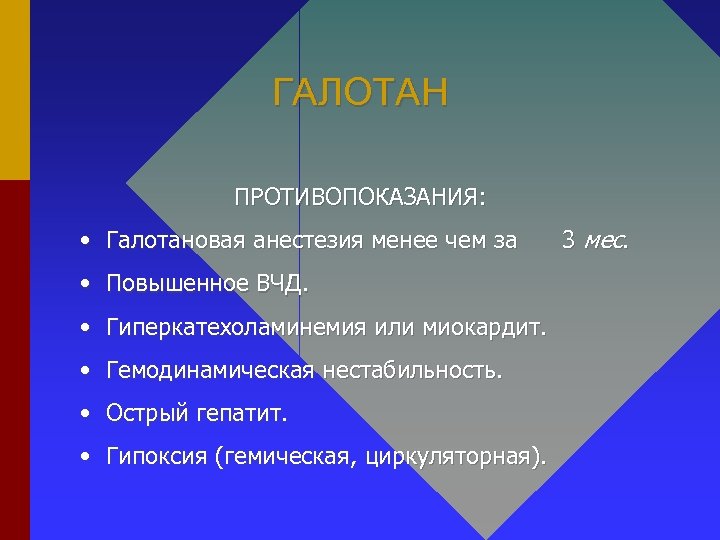 ГАЛОТАН

ПРОТИВОПОКАЗАНИЯ:

• Галотановая анестезия менее чем за 3 мес.
• Повышенное ВЧД.
• Гиперкатехоламинемия или миокардит.
• Гемодинамическая нестабильность.
• Острый гепатит.
• Гипоксия (гемическая, циркуляторная).